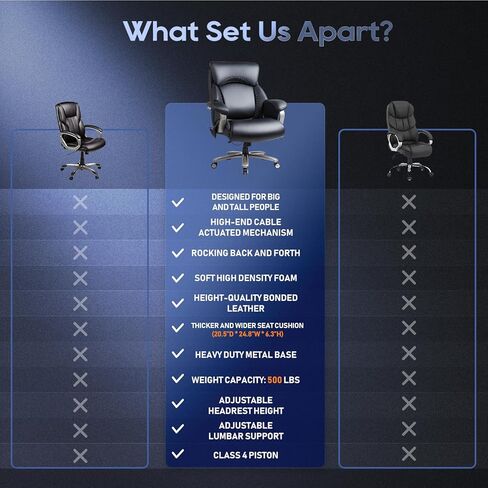 What Set Us Apart?

DESIGNED FOR BIG AND TALL PEOPLE
HIGH-END CABLE ACTUATED MECHANISM
ROCKING BACK AND FORTH
SOFT HIGH DENSITY FOAM
HEIGHT-QUALITY BONDED LEATHER
THICKER AND WIDER SEAT CUSHION (20.5"D * 24.8"W * 6.3"H)
HEAVY DUTY METAL BASE
WEIGHT CAPACITY: 500 LBS
ADJUSTABLE HEADREST HEIGHT
ADJUSTABLE LUMBAR SUPPORT
CLASS 4 PISTON